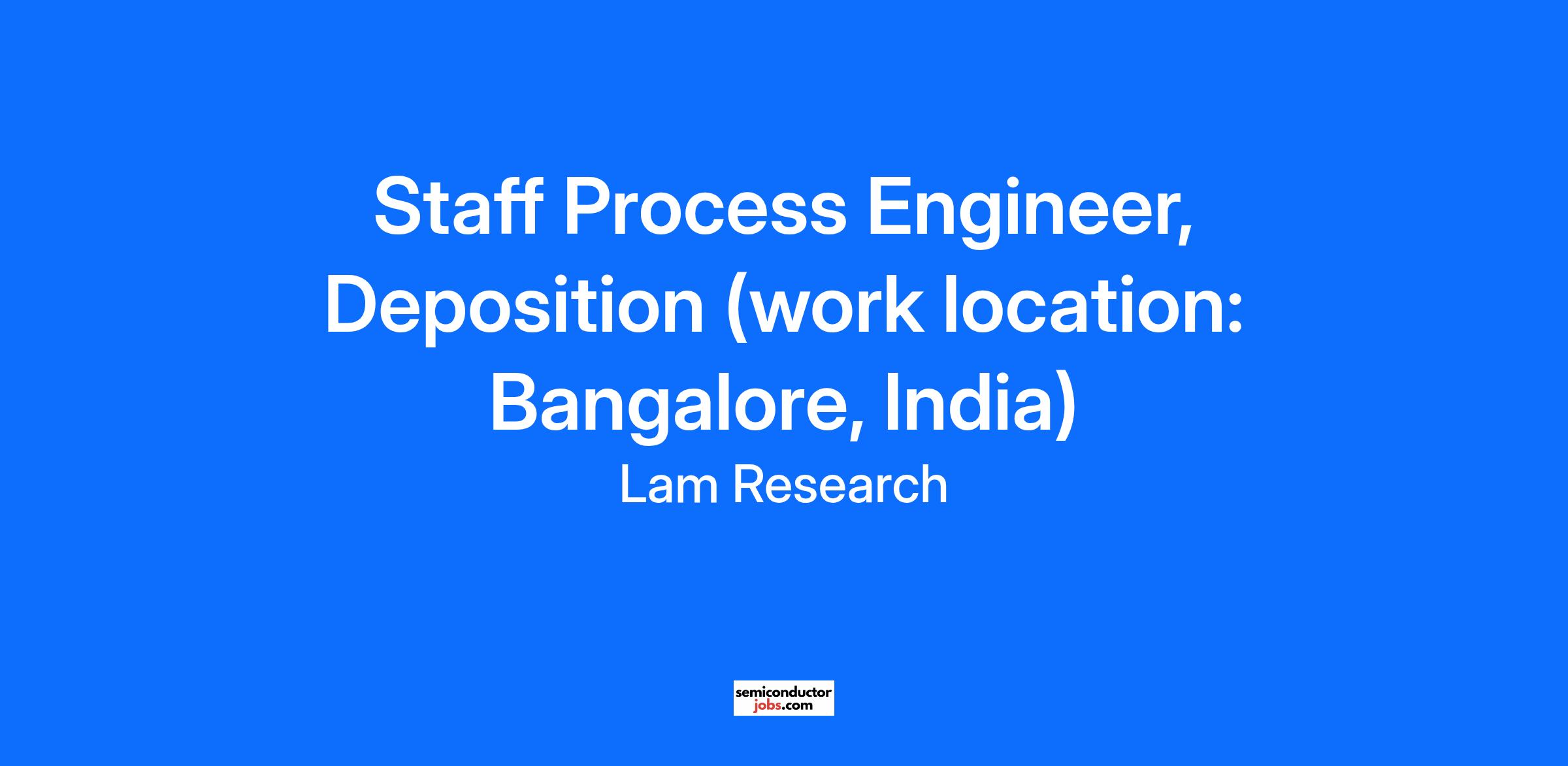 Staff Process Engineer, Deposition (work location: Bangalore, India)
Lam Research

semiconductor
jobs.com